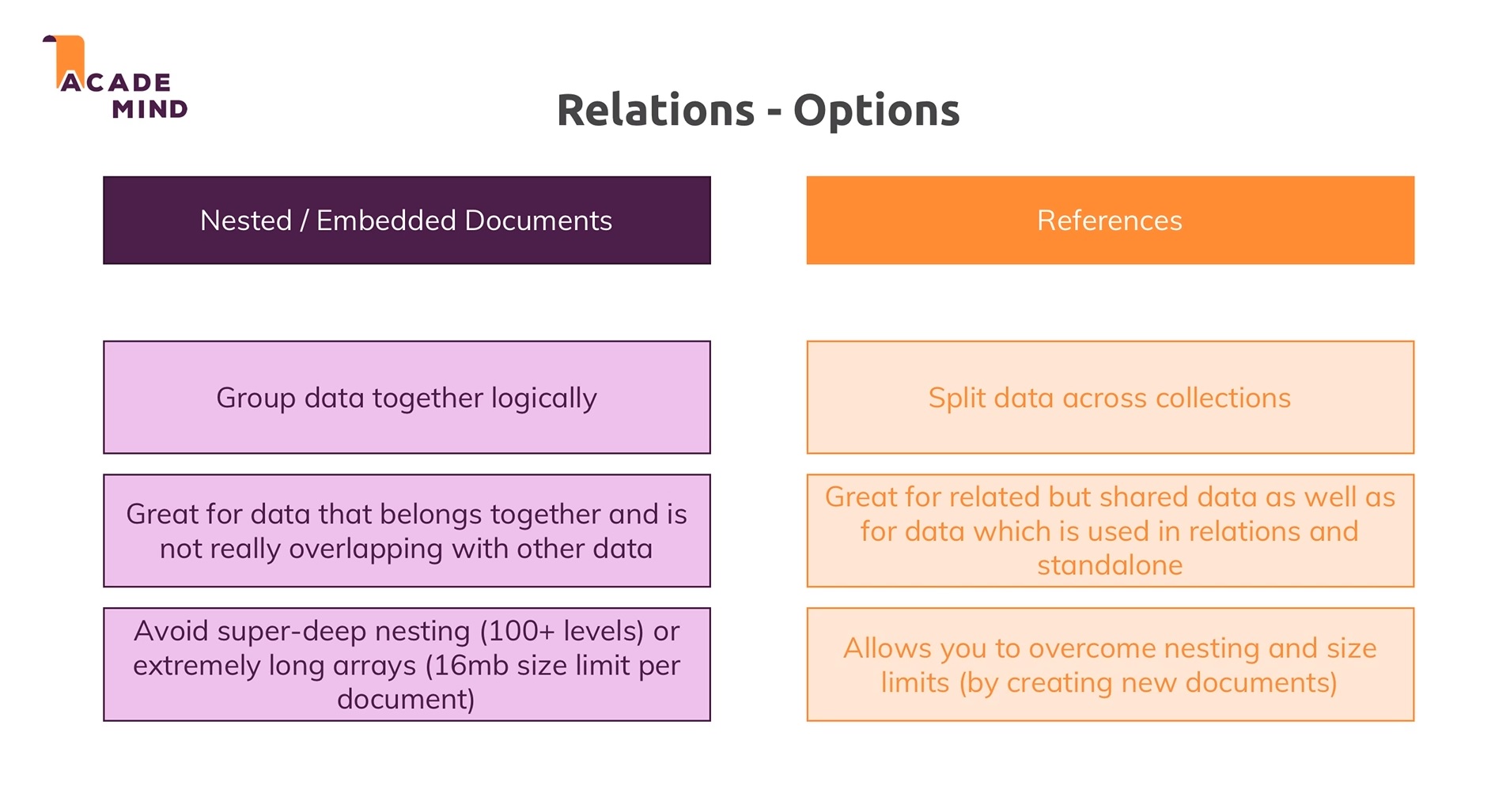 ACADE
MIND

Relations - Options

Nested / Embedded Documents

Group data together logically

Great for data that belongs together and is not really overlapping with other data

Avoid super-deep nesting (100+ levels) or extremely long arrays (16mb size limit per document)

References

Split data across collections

Great for related but shared data as well as for data which is used in relations and standalone

Allows you to overcome nesting and size limits (by creating new documents)